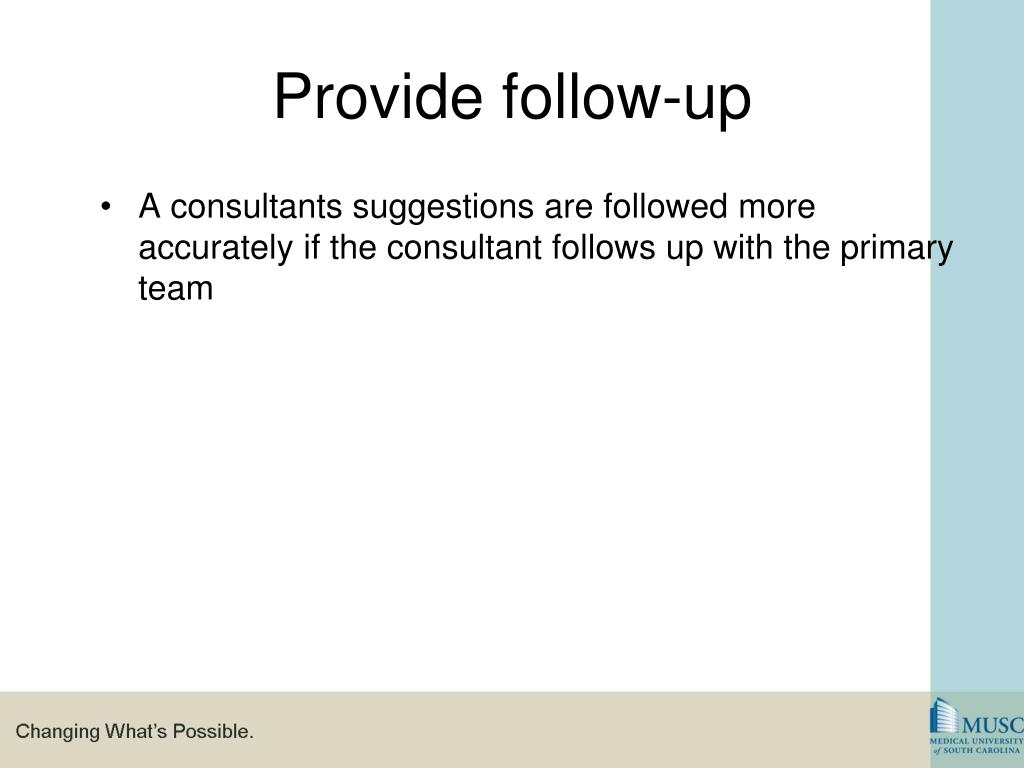 Provide follow-up

• A consultants suggestions are followed more accurately if the consultant follows up with the primary team

Changing What's Possible.

MUSC
MEDICAL UNIVERSITY of SOUTH CAROLINA